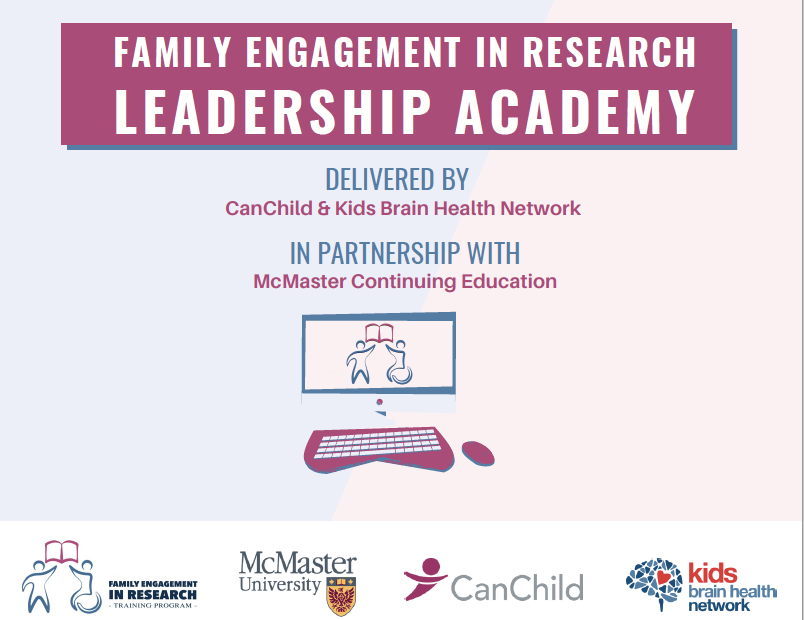 FAMILY ENGAGEMENT IN RESEARCH
LEADERSHIP ACADEMY

DELIVERED BY
CanChild & Kids Brain Health Network

IN PARTNERSHIP WITH
McMaster Continuing Education

FAMILY ENGAGEMENT IN RESEARCH - TRAINING PROGRAM -

McMaster University

CanChild

kids brain health network